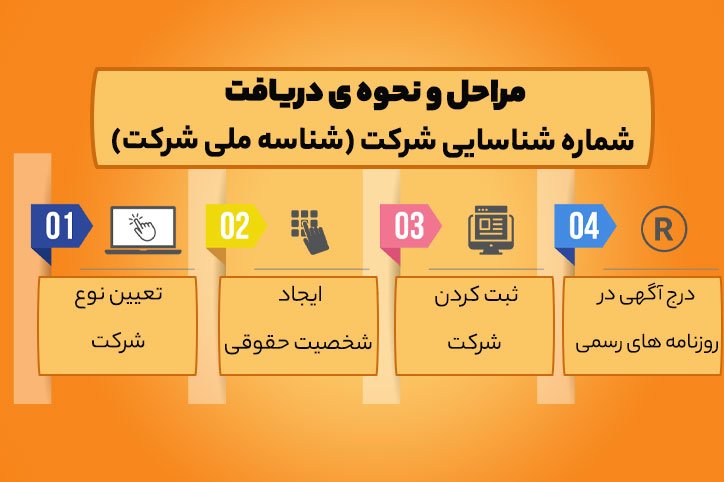 مراحل و نحوه ی دریافت
شماره شناسایی شرکت (شناسه ملی شرکت)

01
تعیین نوع شرکت

02
ایجاد شخصیت حقوقی

03
ثبت کردن شرکت

04
R
درج آگهی در روزنامه های رسمی